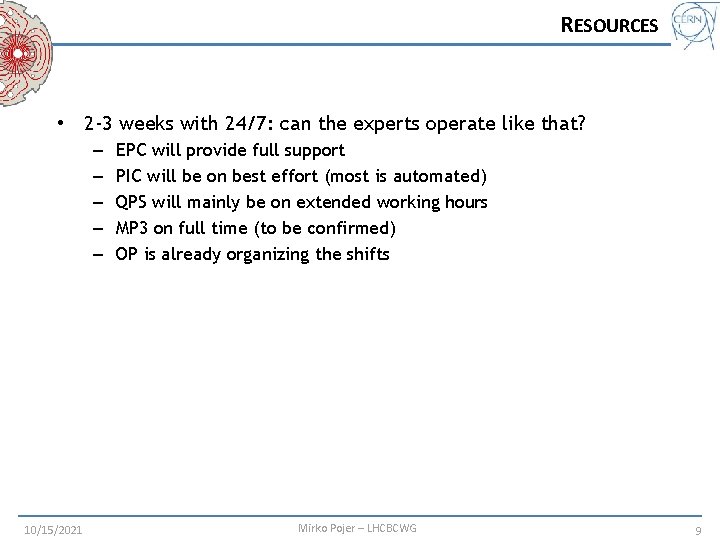 RESOURCES

CERN

• 2-3 weeks with 24/7: can the experts operate like that?
 – EPC will provide full support
 – PIC will be on best effort (most is automated)
 – QPS will mainly be on extended working hours
 – MP3 on full time (to be confirmed)
 – OP is already organizing the shifts

10/15/2021

Mirko Pojer – LHCBCWG

9